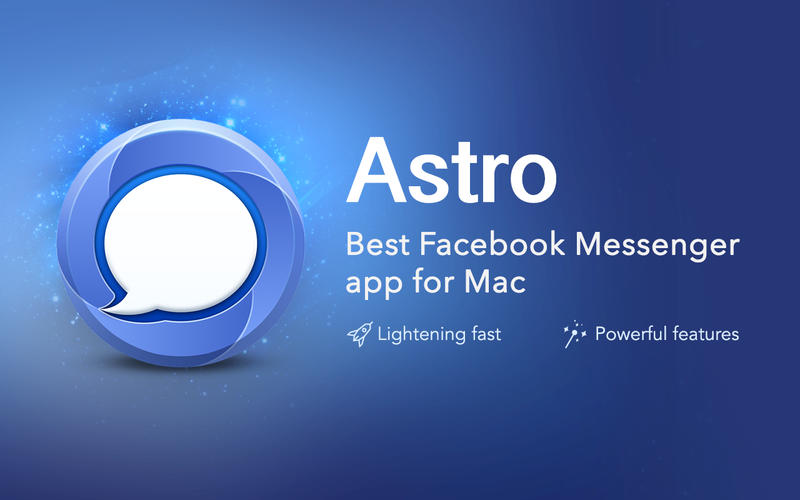 Astro

Best Facebook Messenger app for Mac

Lightening fast

Powerful features